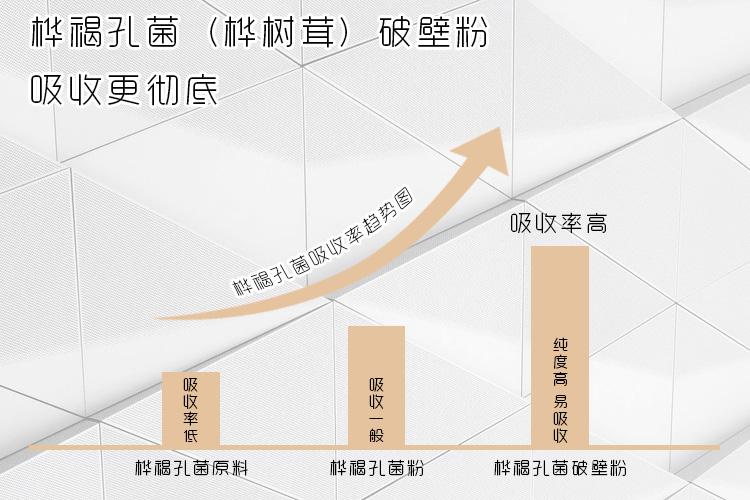 桦褐孔菌（桦树茸）破壁粉
吸收更彻底

桦褐孔菌吸收率趋势图

吸收率高

吸收率低

吸收一般

纯度高 易吸收

桦褐孔菌原料　桦褐孔菌粉　桦褐孔菌破壁粉